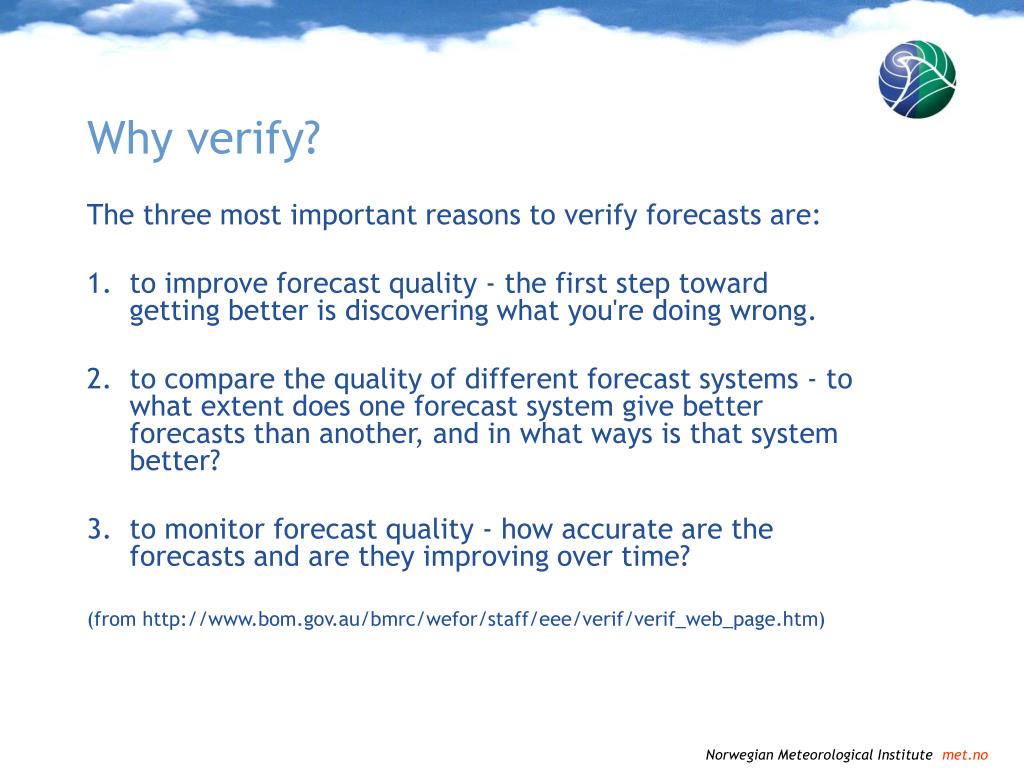 Why verify?

The three most important reasons to verify forecasts are:

1. to improve forecast quality - the first step toward getting better is discovering what you're doing wrong.

2. to compare the quality of different forecast systems - to what extent does one forecast system give better forecasts than another, and in what ways is that system better?

3. to monitor forecast quality - how accurate are the forecasts and are they improving over time?

(from http://www.bom.gov.au/bmrc/wefor/staff/eee/verif/verif_web_page.htm)

Norwegian Meteorological Institute met.no